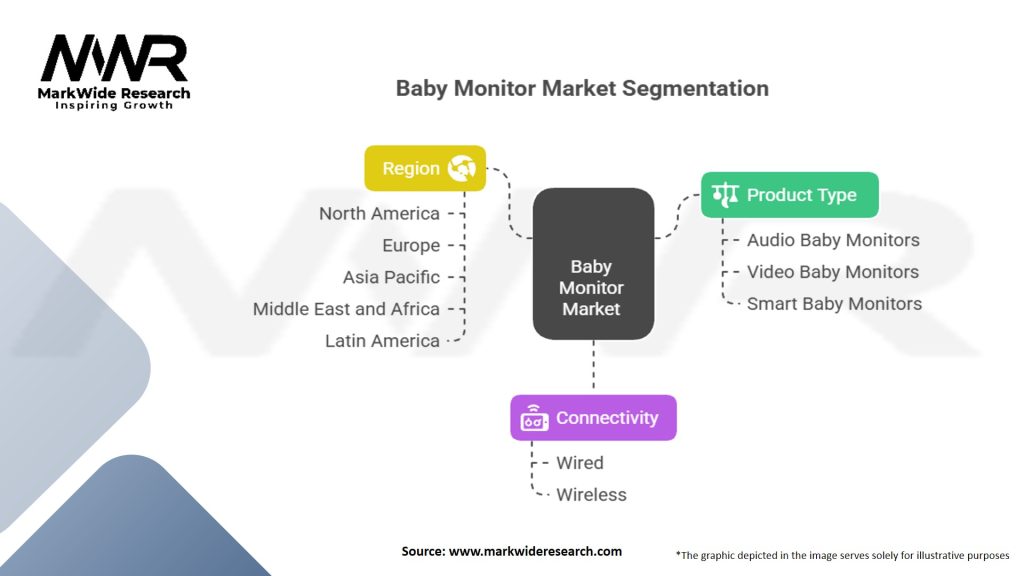 MWR
MarkWide Research
Inspiring Growth

Baby Monitor Market Segmentation

Region
North America
Europe
Asia Pacific
Middle East and Africa
Latin America

Baby Monitor Market

Product Type
Audio Baby Monitors
Video Baby Monitors
Smart Baby Monitors

Connectivity
Wired
Wireless

Source: www.markwideresearch.com

*The graphic depicted in the image serves solely for illustrative purposes